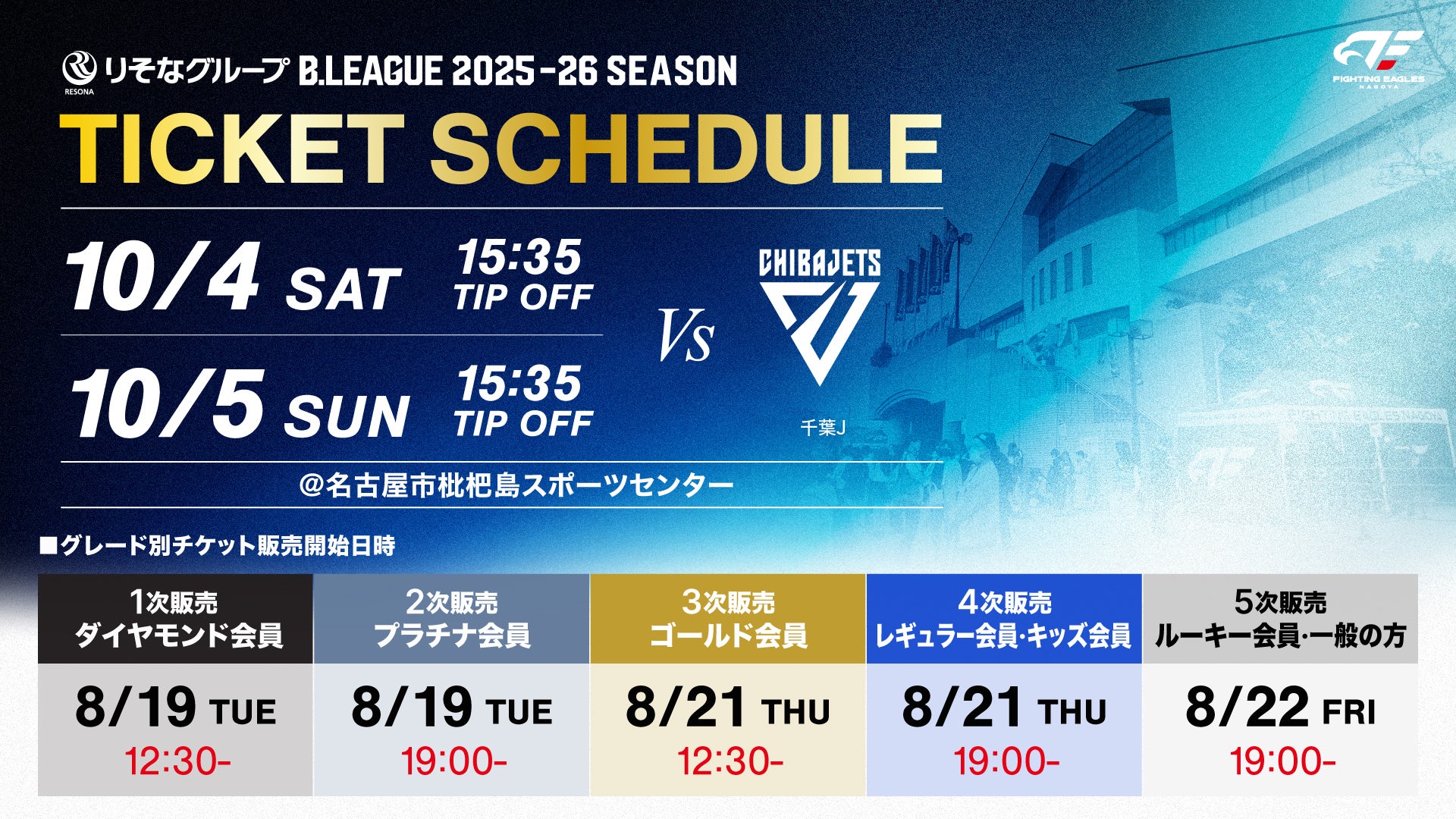 RESONA りそなグループ B.LEAGUE 2025-26 SEASON

FIGHTING EAGLES NAGOYA

TICKET SCHEDULE

10/4 SAT 15:35 TIP OFF

10/5 SUN 15:35 TIP OFF

Vs

CHIBAJETS

千葉J

@名古屋市枇杷島スポーツセンター

■グレード別チケット販売開始日時

| 1次販売 ダイヤモンド会員 | 2次販売 プラチナ会員 | 3次販売 ゴールド会員 | 4次販売 レギュラー会員･キッズ会員 | 5次販売 ルーキー会員･一般の方 |
|---|---|---|---|---|
| 8/19 TUE 12:30- | 8/19 TUE 19:00- | 8/21 THU 12:30- | 8/21 THU 19:00- | 8/22 FRI 19:00- |